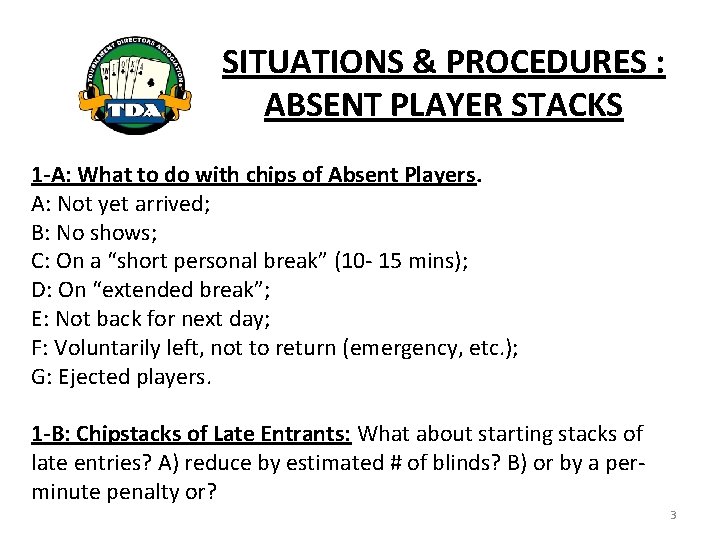 TOURNAMENT DIRECTORS ASSOCIATION
TDA

SITUATIONS & PROCEDURES : ABSENT PLAYER STACKS

1-A: What to do with chips of Absent Players.
A: Not yet arrived;
B: No shows;
C: On a “short personal break” (10- 15 mins);
D: On “extended break”;
E: Not back for next day;
F: Voluntarily left, not to return (emergency, etc.);
G: Ejected players.

1-B: Chipstacks of Late Entrants: What about starting stacks of late entries? A) reduce by estimated # of blinds? B) or by a per-minute penalty or?

3